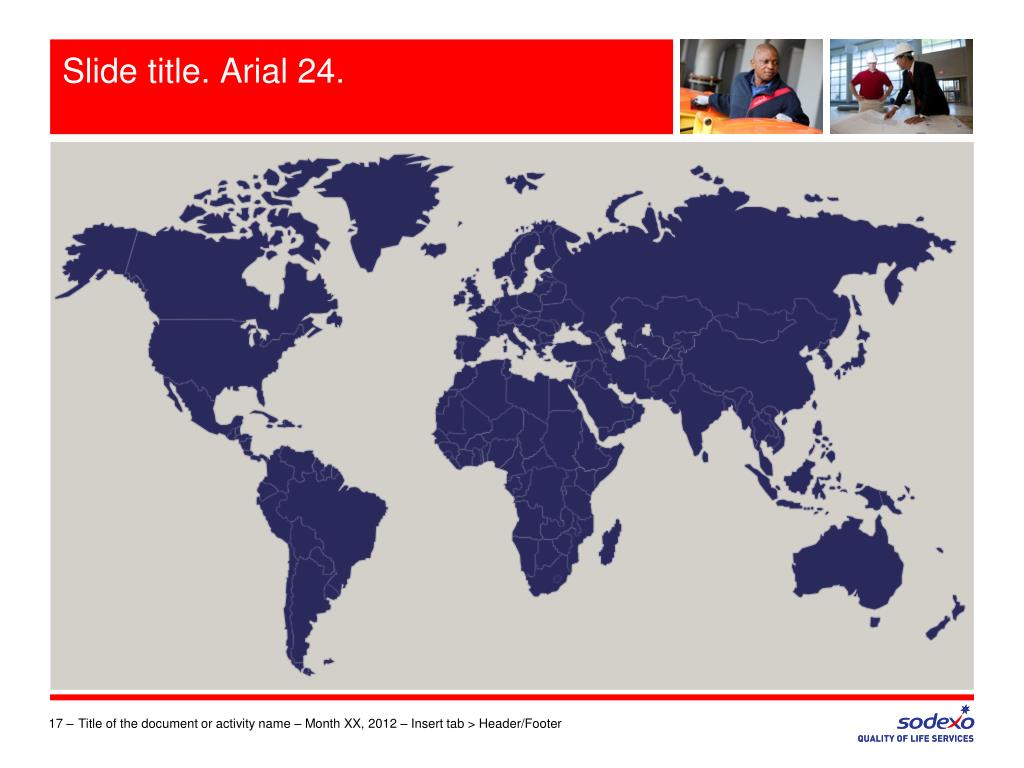 Slide title. Arial 24.

17 – Title of the document or activity name – Month XX, 2012 – Insert tab > Header/Footer

sodexo
QUALITY OF LIFE SERVICES